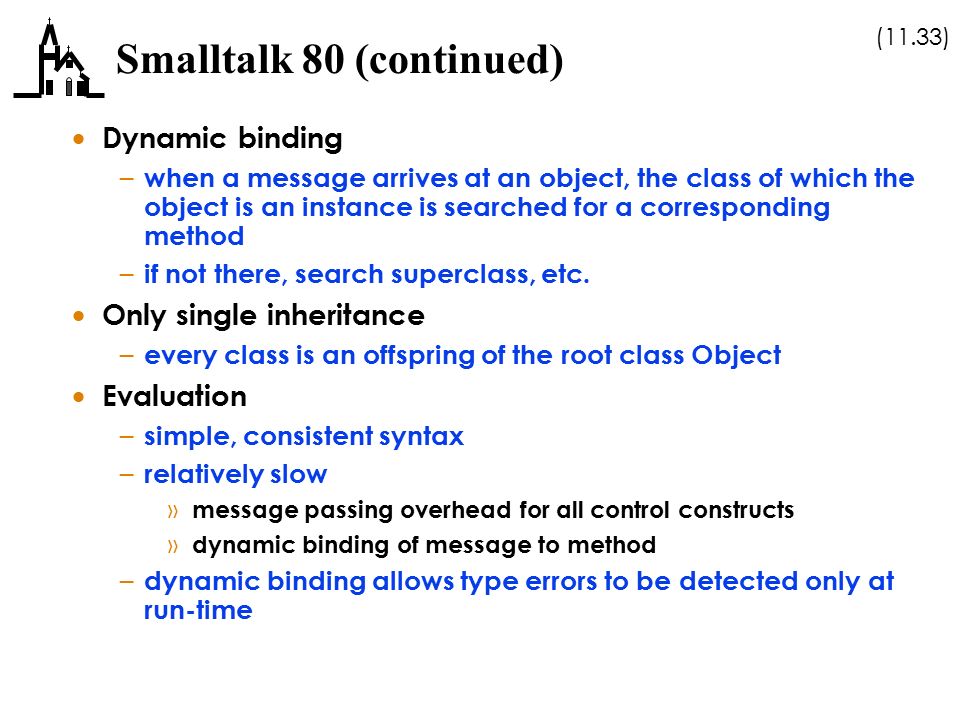 (11.33)

Smalltalk 80 (continued)

• Dynamic binding
 – when a message arrives at an object, the class of which the object is an instance is searched for a corresponding method
 – if not there, search superclass, etc.
• Only single inheritance
 – every class is an offspring of the root class Object
• Evaluation
 – simple, consistent syntax
 – relatively slow
  » message passing overhead for all control constructs
  » dynamic binding of message to method
 – dynamic binding allows type errors to be detected only at run-time